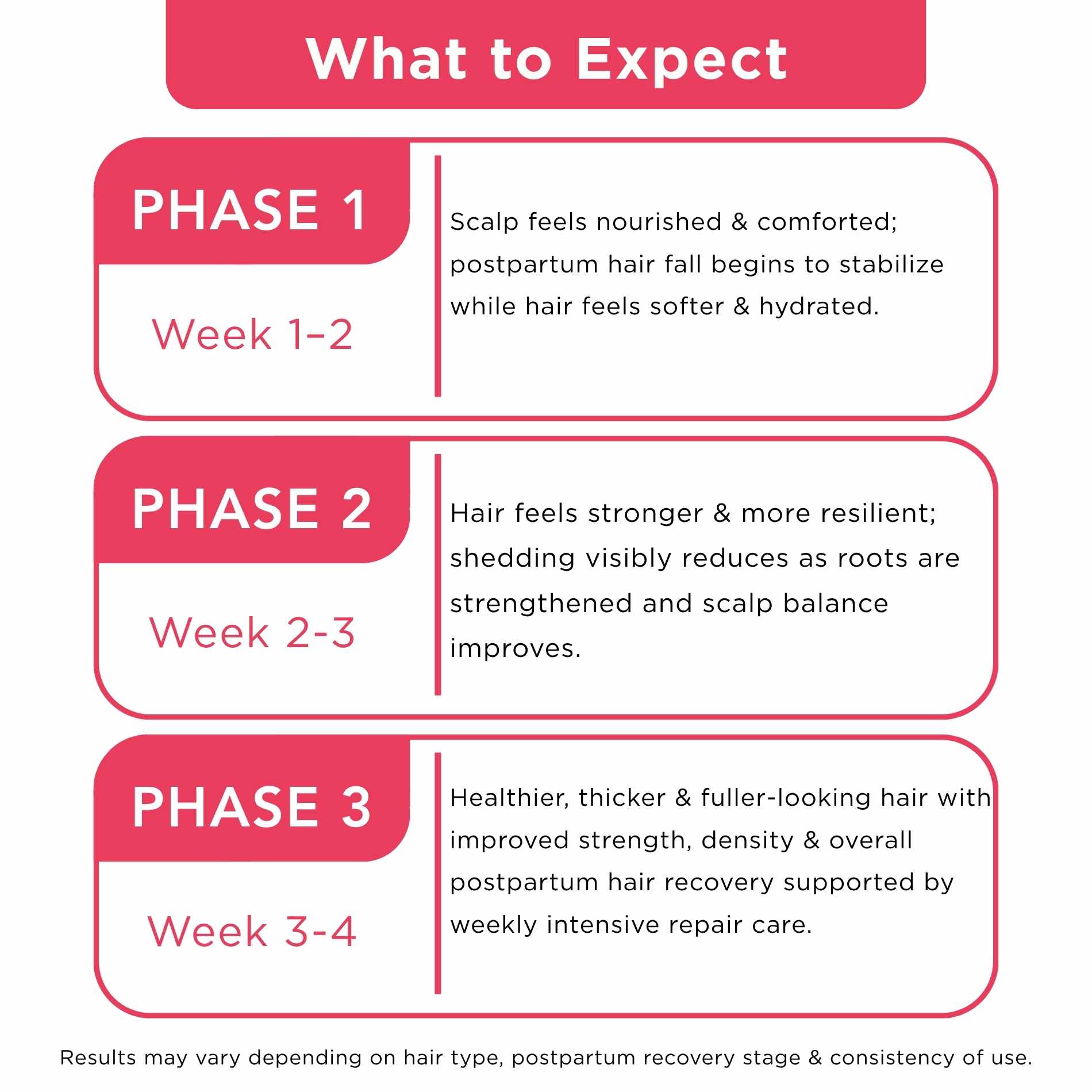 What to Expect

PHASE 1

Week 1–2

Scalp feels nourished & comforted; postpartum hair fall begins to stabilize while hair feels softer & hydrated.

PHASE 2

Week 2-3

Hair feels stronger & more resilient; shedding visibly reduces as roots are strengthened and scalp balance improves.

PHASE 3

Week 3-4

Healthier, thicker & fuller-looking hair with improved strength, density & overall postpartum hair recovery supported by weekly intensive repair care.

Results may vary depending on hair type, postpartum recovery stage & consistency of use.